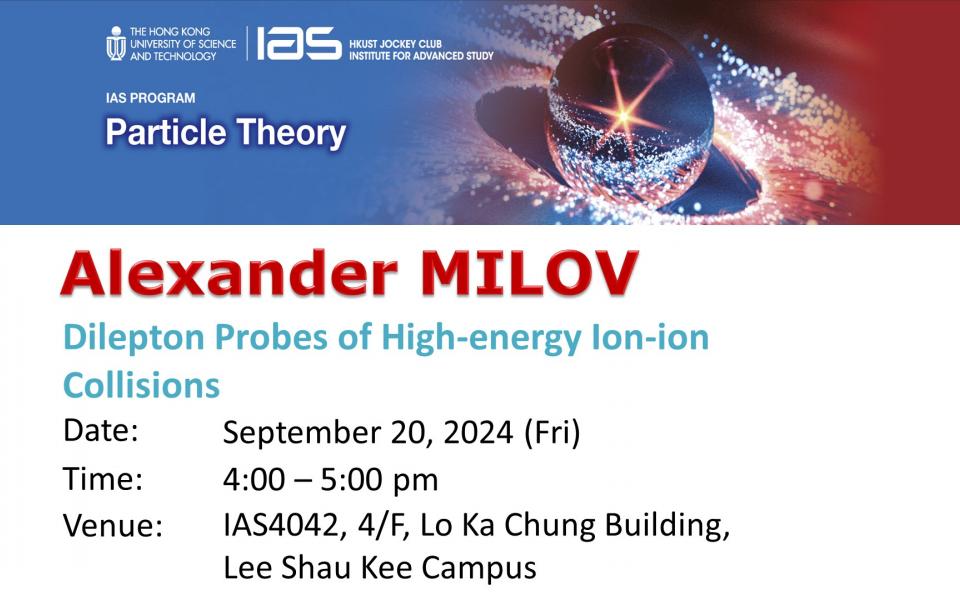 THE HONG KONG UNIVERSITY OF SCIENCE AND TECHNOLOGY

IAS HKUST JOCKEY CLUB INSTITUTE FOR ADVANCED STUDY

IAS PROGRAM

Particle Theory

Alexander MILOV

Dilepton Probes of High-energy Ion-ion Collisions

Date: September 20, 2024 (Fri)

Time: 4:00 – 5:00 pm

Venue: IAS4042, 4/F, Lo Ka Chung Building, Lee Shau Kee Campus